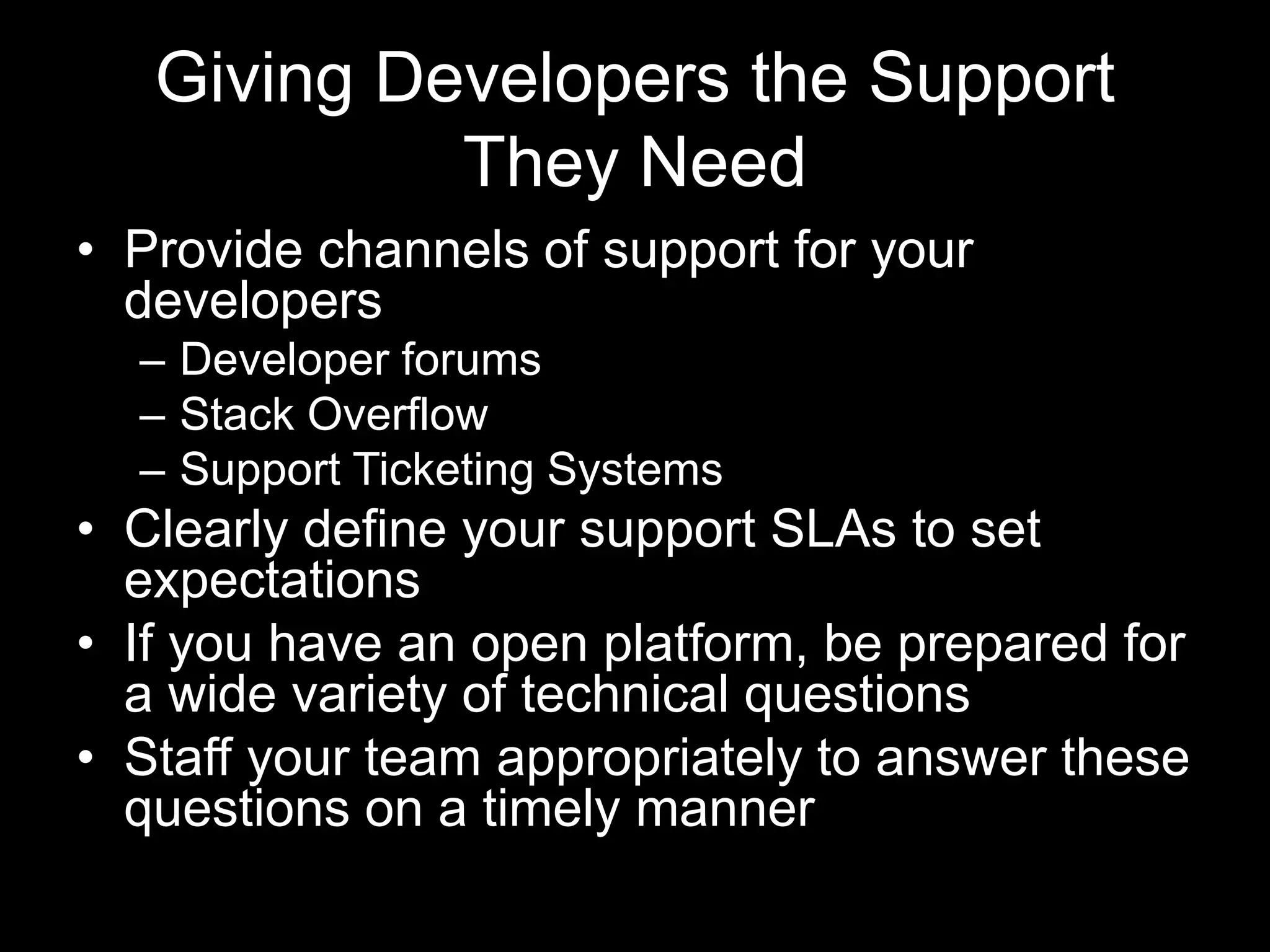 Giving Developers the Support They Need

• Provide channels of support for your developers
  – Developer forums
  – Stack Overflow
  – Support Ticketing Systems
• Clearly define your support SLAs to set expectations
• If you have an open platform, be prepared for a wide variety of technical questions
• Staff your team appropriately to answer these questions on a timely manner